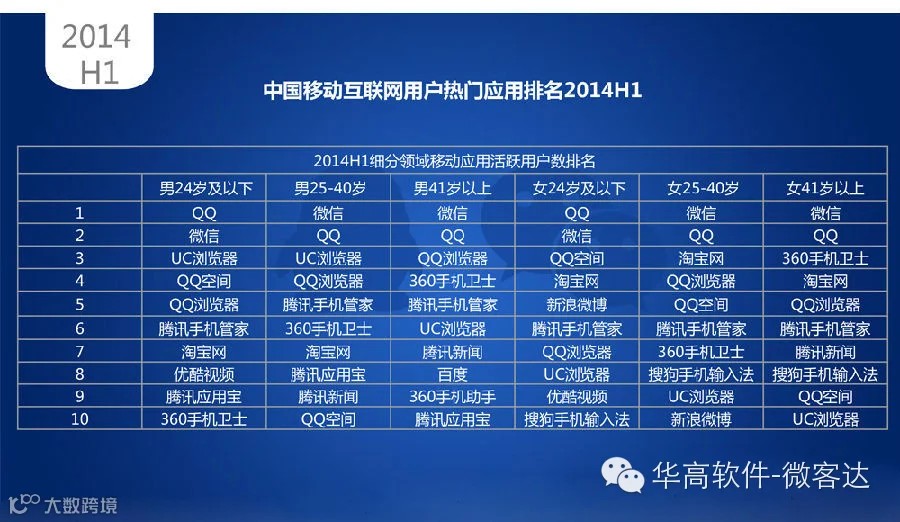 2014 H1

中国移动互联网用户热门应用排名2014H1

2014H1细分领域移动应用活跃用户数排名

| | 男24岁及以下 | 男25-40岁 | 男41岁以上 | 女24岁及以下 | 女25-40岁 | 女41岁以上 |
|---|---|---|---|---|---|---|
| 1 | QQ | 微信 | 微信 | QQ | 微信 | 微信 |
| 2 | 微信 | QQ | QQ | 微信 | QQ | QQ |
| 3 | UC浏览器 | UC浏览器 | QQ浏览器 | QQ空间 | 淘宝网 | 360手机卫士 |
| 4 | QQ空间 | QQ浏览器 | 360手机卫士 | 淘宝网 | QQ浏览器 | 淘宝网 |
| 5 | QQ浏览器 | 腾讯手机管家 | 腾讯手机管家 | 新浪微博 | QQ空间 | QQ浏览器 |
| 6 | 腾讯手机管家 | 360手机卫士 | UC浏览器 | 腾讯手机管家 | 腾讯手机管家 | 腾讯手机管家 |
| 7 | 淘宝网 | 淘宝网 | 腾讯新闻 | QQ浏览器 | 360手机卫士 | 腾讯新闻 |
| 8 | 优酷视频 | 腾讯应用宝 | 百度 | UC浏览器 | 搜狗手机输入法 | 搜狗手机输入法 |
| 9 | 腾讯应用宝 | 腾讯新闻 | 360手机助手 | 优酷视频 | UC浏览器 | QQ空间 |
| 10 | 360手机卫士 | QQ空间 | 腾讯应用宝 | 搜狗手机输入法 | 新浪微博 | UC浏览器 |

华高软件-微客达

大数跨境